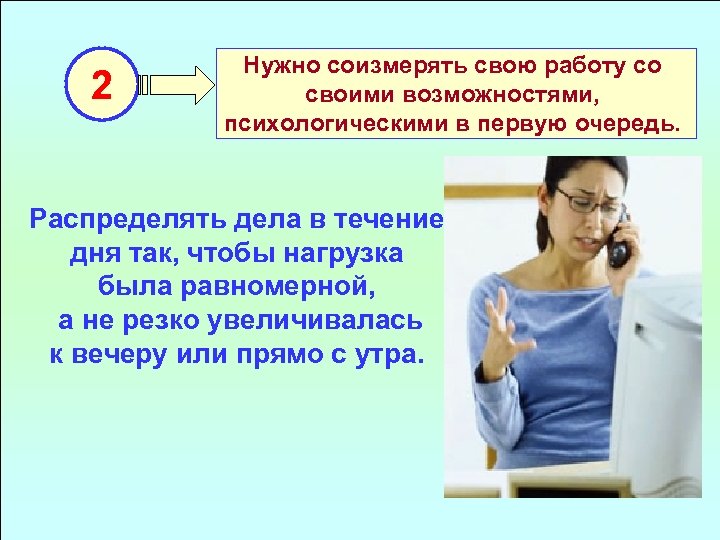 2

Нужно соизмерять свою работу со своими возможностями, психологическими в первую очередь.

Распределять дела в течение дня так, чтобы нагрузка была равномерной, а не резко увеличивалась к вечеру или прямо с утра.